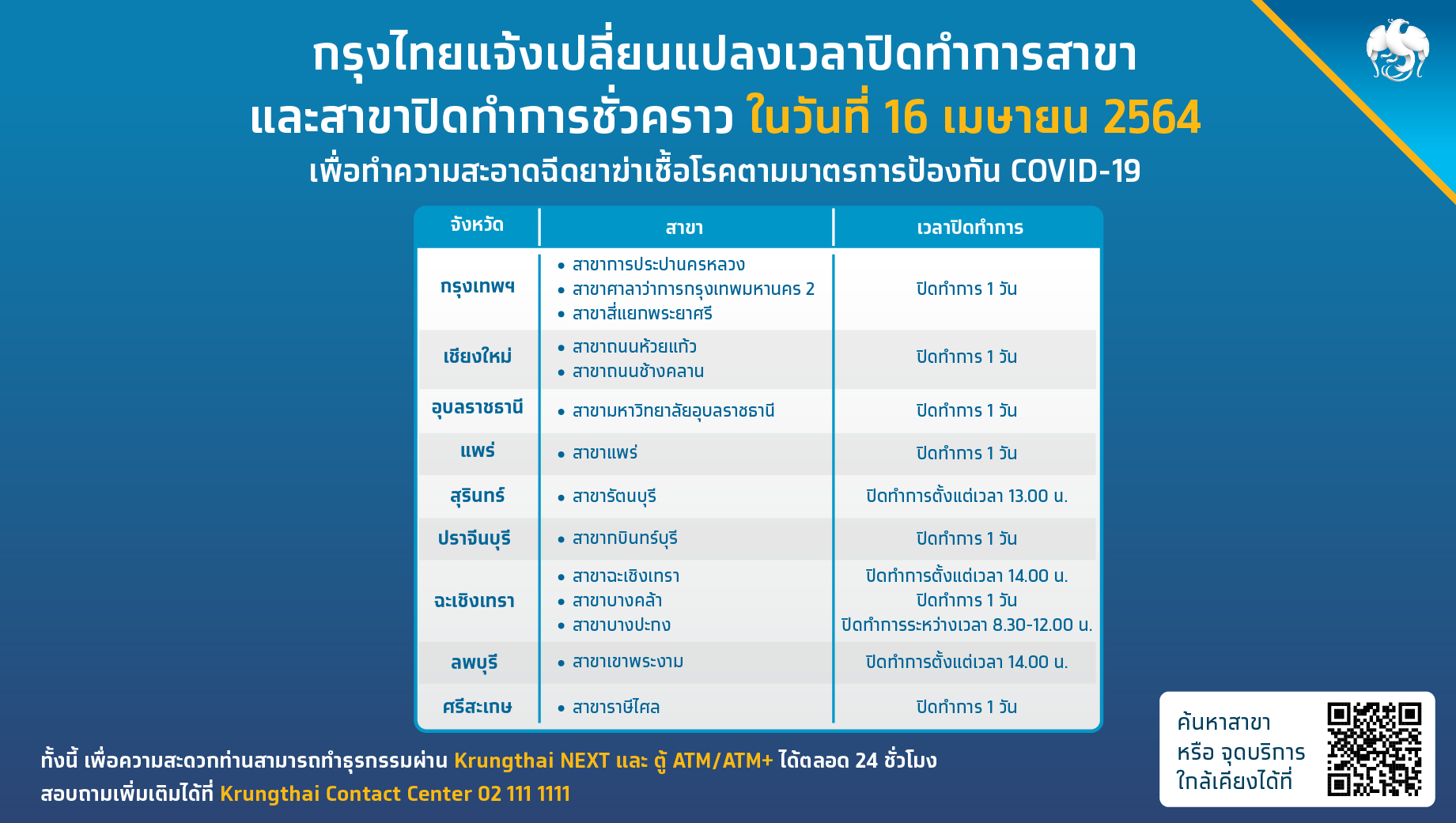 กรุงไทยแจ้งเปลี่ยนแปลงเวลาปิดทำการสาขา และสาขาปิดทำการชั่วคราว ในวันที่ 16 เมษายน 2564

เพื่อทำความสะอาดฉีดยาฆ่าเชื้อโรคตามมาตรการป้องกัน COVID-19

| จังหวัด | สาขา | เวลาปิดทำการ |
|---|---|---|
| กรุงเทพฯ | • สาขาการประปานครหลวง • สาขาศาลาว่าการกรุงเทพมหานคร 2 • สาขาสี่แยกพระยาศรี | ปิดทำการ 1 วัน |
| เชียงใหม่ | • สาขาถนนห้วยแก้ว • สาขาถนนช้างคลาน | ปิดทำการ 1 วัน |
| อุบลราชธานี | • สาขามหาวิทยาลัยอุบลราชธานี | ปิดทำการ 1 วัน |
| แพร่ | • สาขาแพร่ | ปิดทำการ 1 วัน |
| สุรินทร์ | • สาขารัตนบุรี | ปิดทำการตั้งแต่เวลา 13.00 น. |
| ปราจีนบุรี | • สาขากบินทร์บุรี | ปิดทำการ 1 วัน |
| ฉะเชิงเทรา | • สาขาฉะเชิงเทรา • สาขาบางคล้า • สาขาบางปะกง | ปิดทำการตั้งแต่เวลา 14.00 น. ปิดทำการ 1 วัน ปิดทำการระหว่างเวลา 8.30-12.00 น. |
| ลพบุรี | • สาขาเขาพระงาม | ปิดทำการตั้งแต่เวลา 14.00 น. |
| ศรีสะเกษ | • สาขาราษีไศล | ปิดทำการ 1 วัน |

ทั้งนี้ เพื่อความสะดวกท่านสามารถทำธุรกรรมผ่าน Krungthai NEXT และ ตู้ ATM/ATM+ ได้ตลอด 24 ชั่วโมง
สอบถามเพิ่มเติมได้ที่ Krungthai Contact Center 02 111 1111

ค้นหาสาขา หรือ จุดบริการ ใกล้เคียงได้ที่